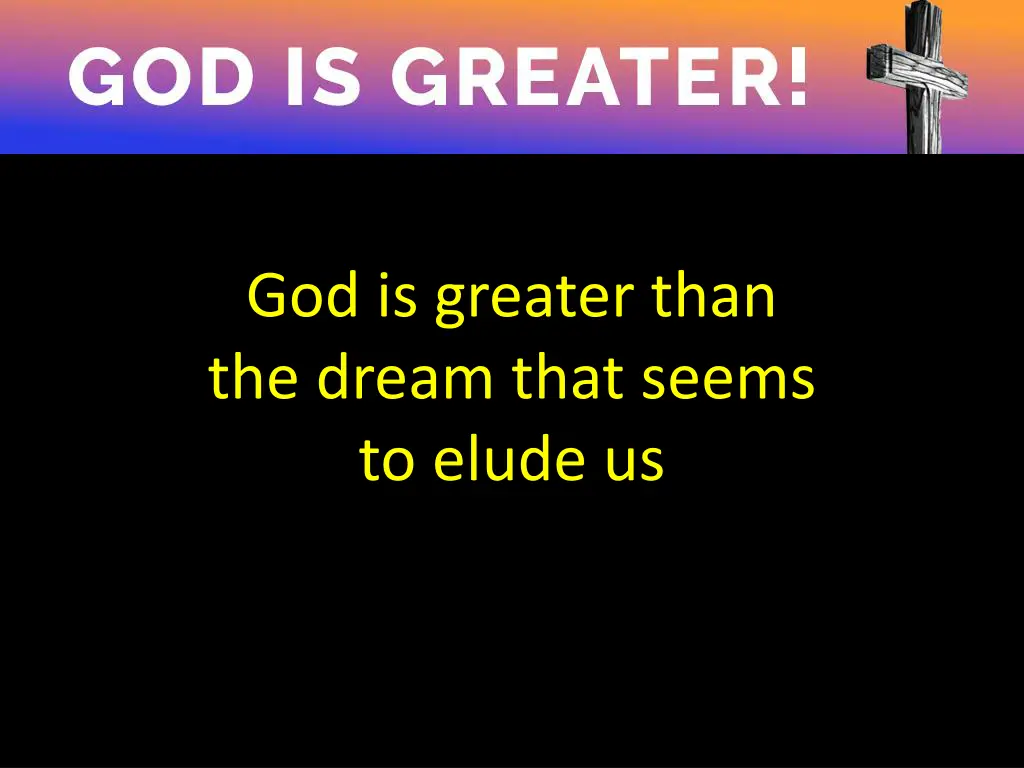 GOD IS GREATER!

God is greater than the dream that seems to elude us